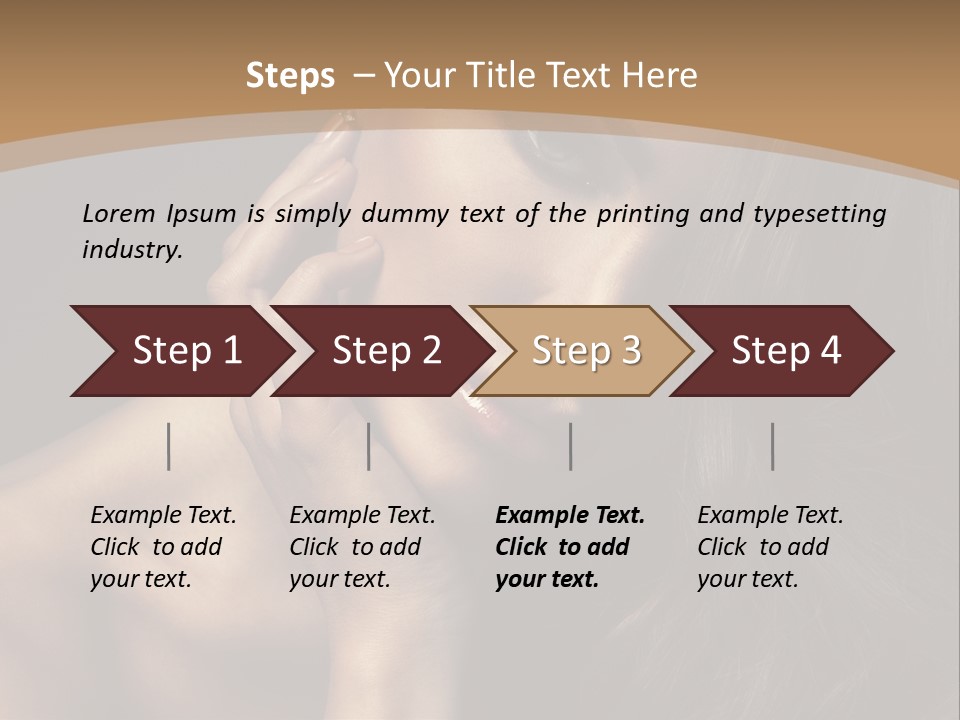 Steps – Your Title Text Here

Lorem Ipsum is simply dummy text of the printing and typesetting industry.

Step 1

Step 2

Step 3

Step 4

Example Text. Click to add your text.

Example Text. Click to add your text.

Example Text. Click to add your text.

Example Text. Click to add your text.